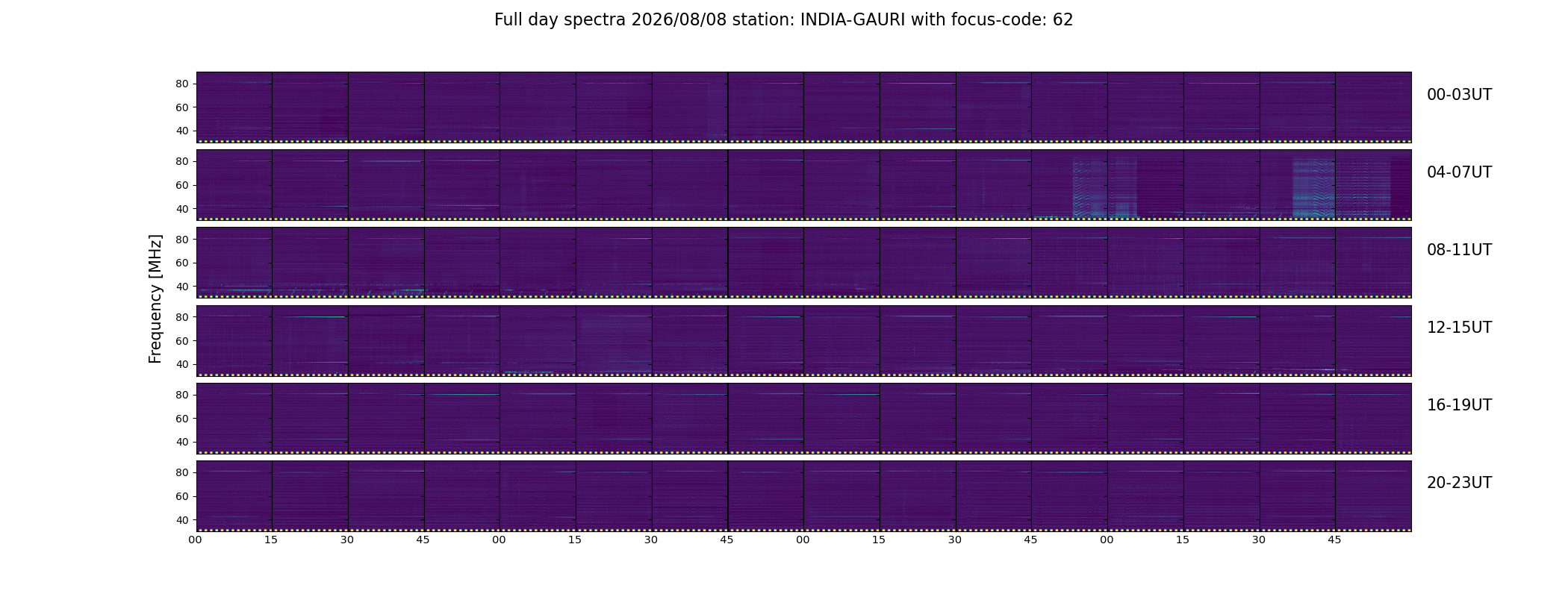 Full day spectra 2026/08/08 station: INDIA-GAURI with focus-code: 62

Frequency [MHz]

80
60
40
00-03UT

80
60
40
04-07UT

80
60
40
08-11UT

80
60
40
12-15UT

80
60
40
16-19UT

80
60
40
20-23UT

00 15 30 45 00 15 30 45 00 15 30 45 00 15 30 45